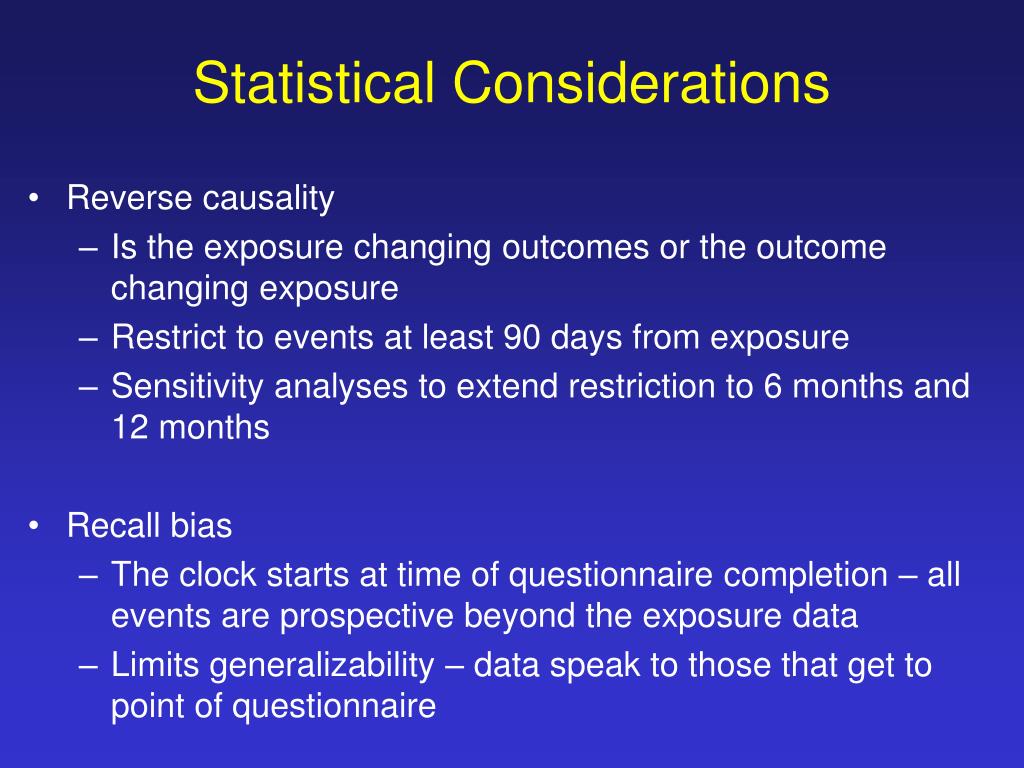 Statistical Considerations

• Reverse causality
– Is the exposure changing outcomes or the outcome changing exposure
– Restrict to events at least 90 days from exposure
– Sensitivity analyses to extend restriction to 6 months and 12 months

• Recall bias
– The clock starts at time of questionnaire completion – all events are prospective beyond the exposure data
– Limits generalizability – data speak to those that get to point of questionnaire